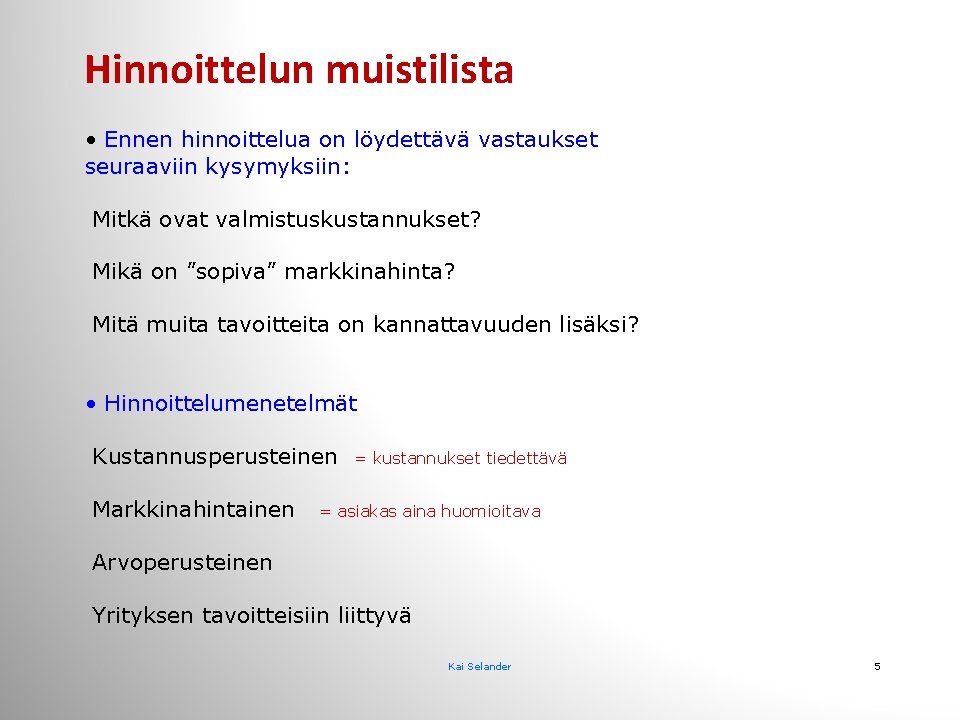 Hinnoittelun muistilista

• Ennen hinnoittelua on löydettävä vastaukset seuraaviin kysymyksiin:

Mitkä ovat valmistuskustannukset?

Mikä on ”sopiva” markkinahinta?

Mitä muita tavoitteita on kannattavuuden lisäksi?

• Hinnoittelumenetelmät

Kustannusperusteinen = kustannukset tiedettävä

Markkinahintainen = asiakas aina huomioitava

Arvoperusteinen

Yrityksen tavoitteisiin liittyvä

Kai Selander

5